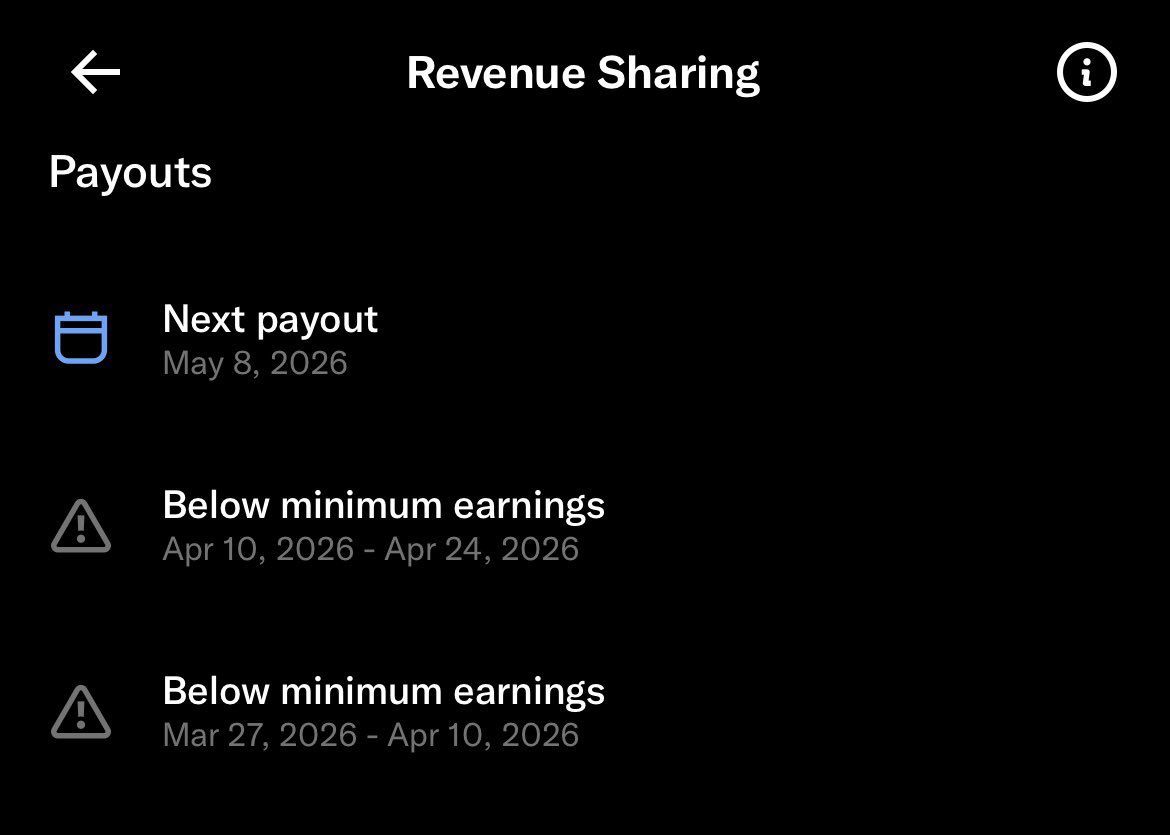 Revenue Sharing

Payouts

Next payout
May 8, 2026

Below minimum earnings
Apr 10, 2026 - Apr 24, 2026

Below minimum earnings
Mar 27, 2026 - Apr 10, 2026